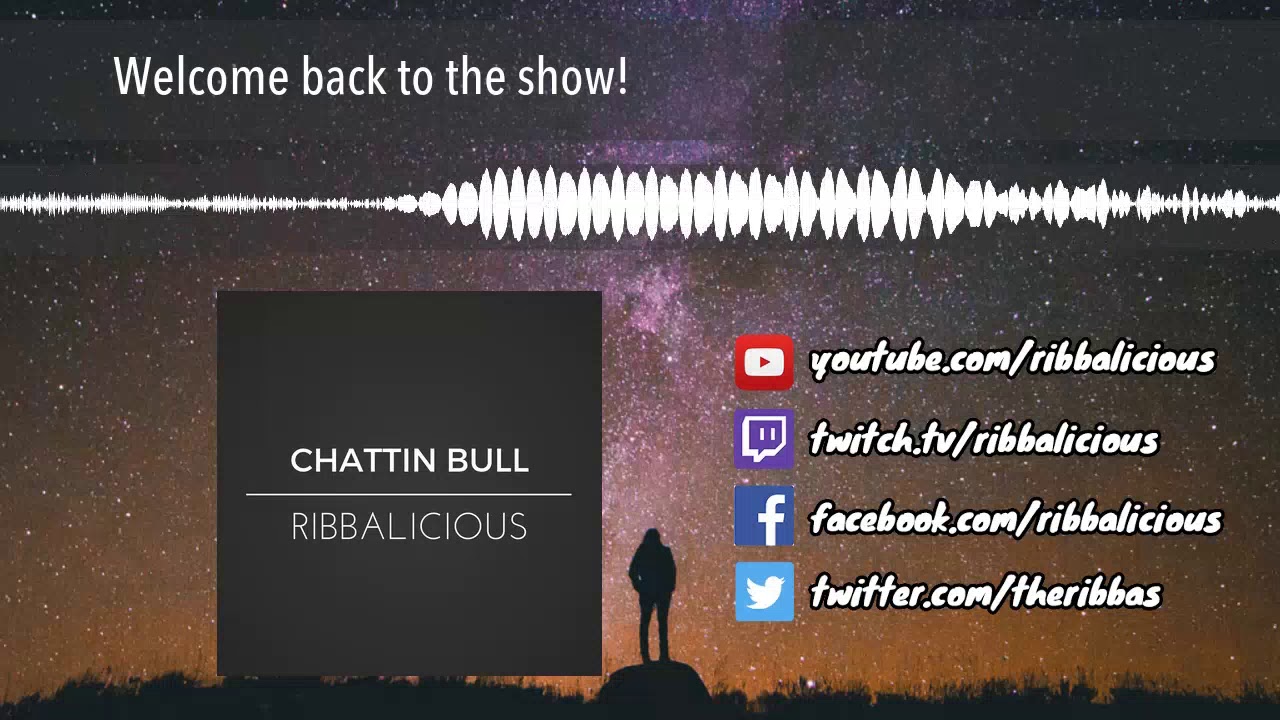 Welcome back to the show!

CHATTIN BULL

RIBBALICIOUS

youtube.com/ribbalicious

twitch.tv/ribbalicious

facebook.com/ribbalicious

twitter.com/theribbas